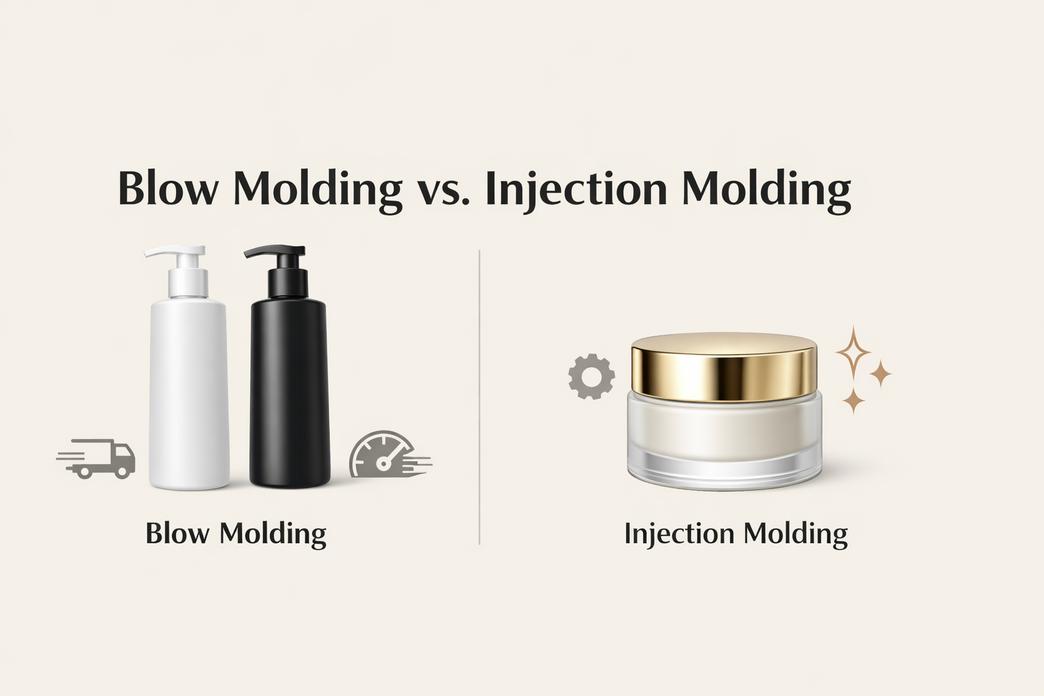 Blow Molding vs. Injection Molding

Blow Molding

Injection Molding